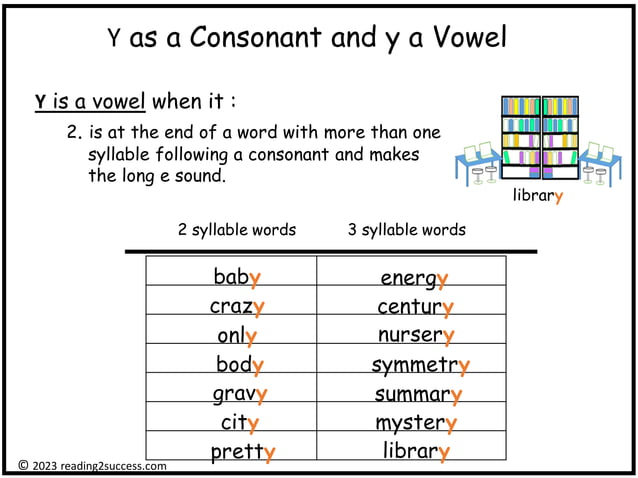 Y as a Consonant and y a Vowel

Y is a vowel when it :

2. is at the end of a word with more than one syllable following a consonant and makes the long e sound.

library

| 2 syllable words | 3 syllable words |
|---|---|
| baby | energy |
| crazy | century |
| only | nursery |
| body | symmetry |
| gravy | summary |
| city | mystery |
| pretty | library |

© 2023 reading2success.com